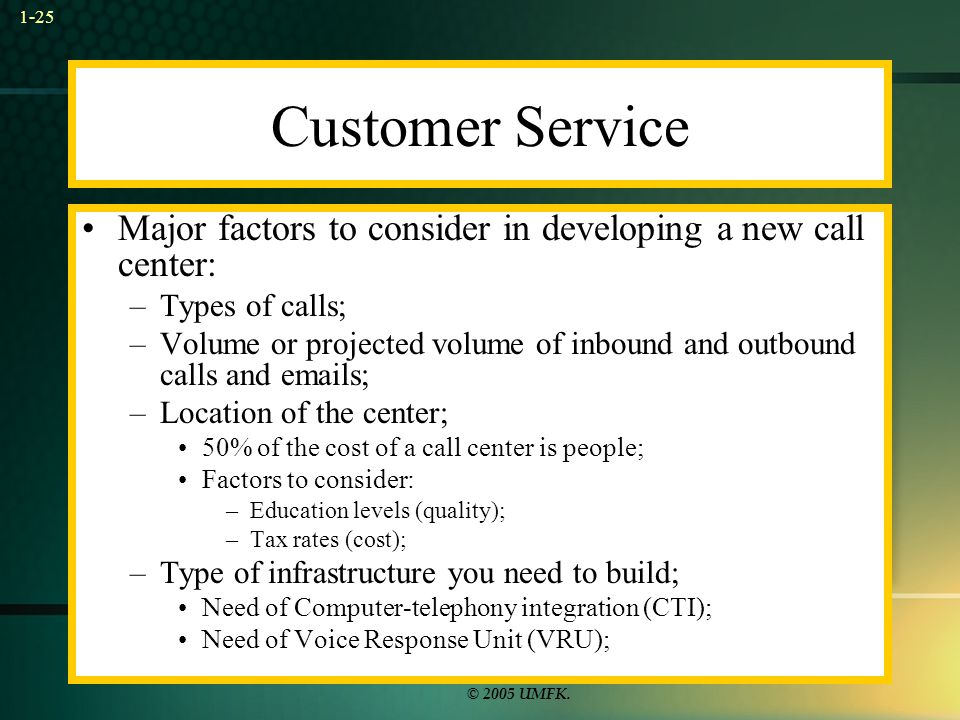 1-25

Customer Service

• Major factors to consider in developing a new call center:
– Types of calls;
– Volume or projected volume of inbound and outbound calls and emails;
– Location of the center;
• 50% of the cost of a call center is people;
• Factors to consider:
– Education levels (quality);
– Tax rates (cost);
– Type of infrastructure you need to build;
• Need of Computer-telephony integration (CTI);
• Need of Voice Response Unit (VRU);

© 2005 UMFK.